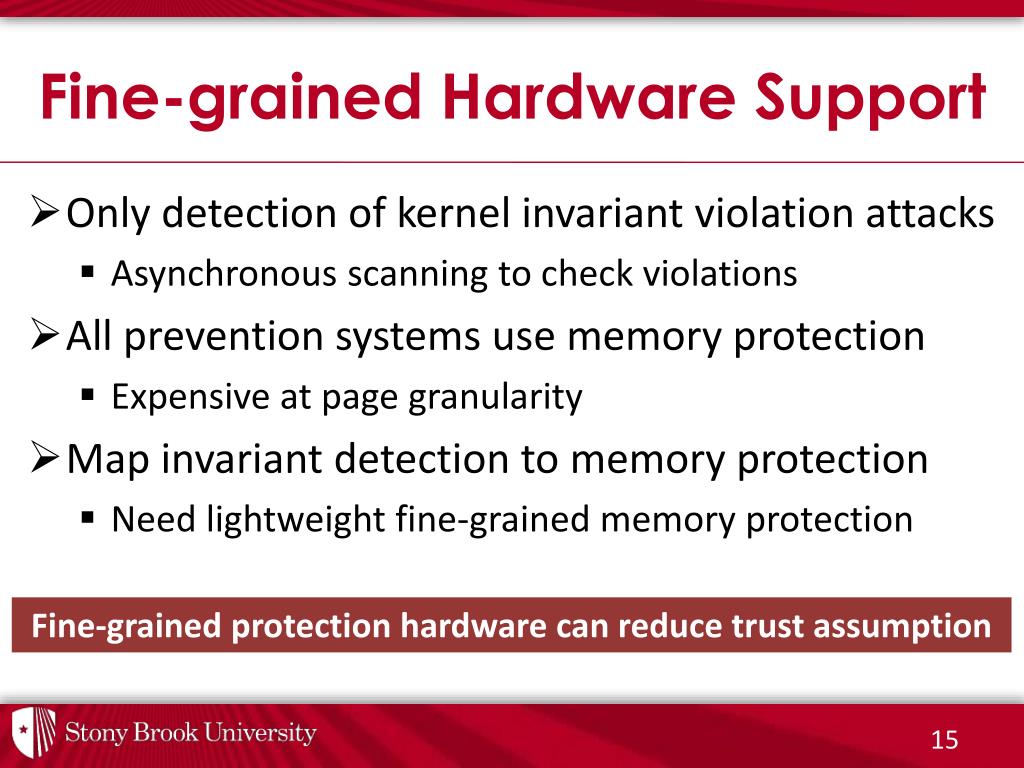 Fine-grained Hardware Support

➢ Only detection of kernel invariant violation attacks
▪ Asynchronous scanning to check violations

➢ All prevention systems use memory protection
▪ Expensive at page granularity

➢ Map invariant detection to memory protection
▪ Need lightweight fine-grained memory protection

Fine-grained protection hardware can reduce trust assumption

Stony Brook University

15